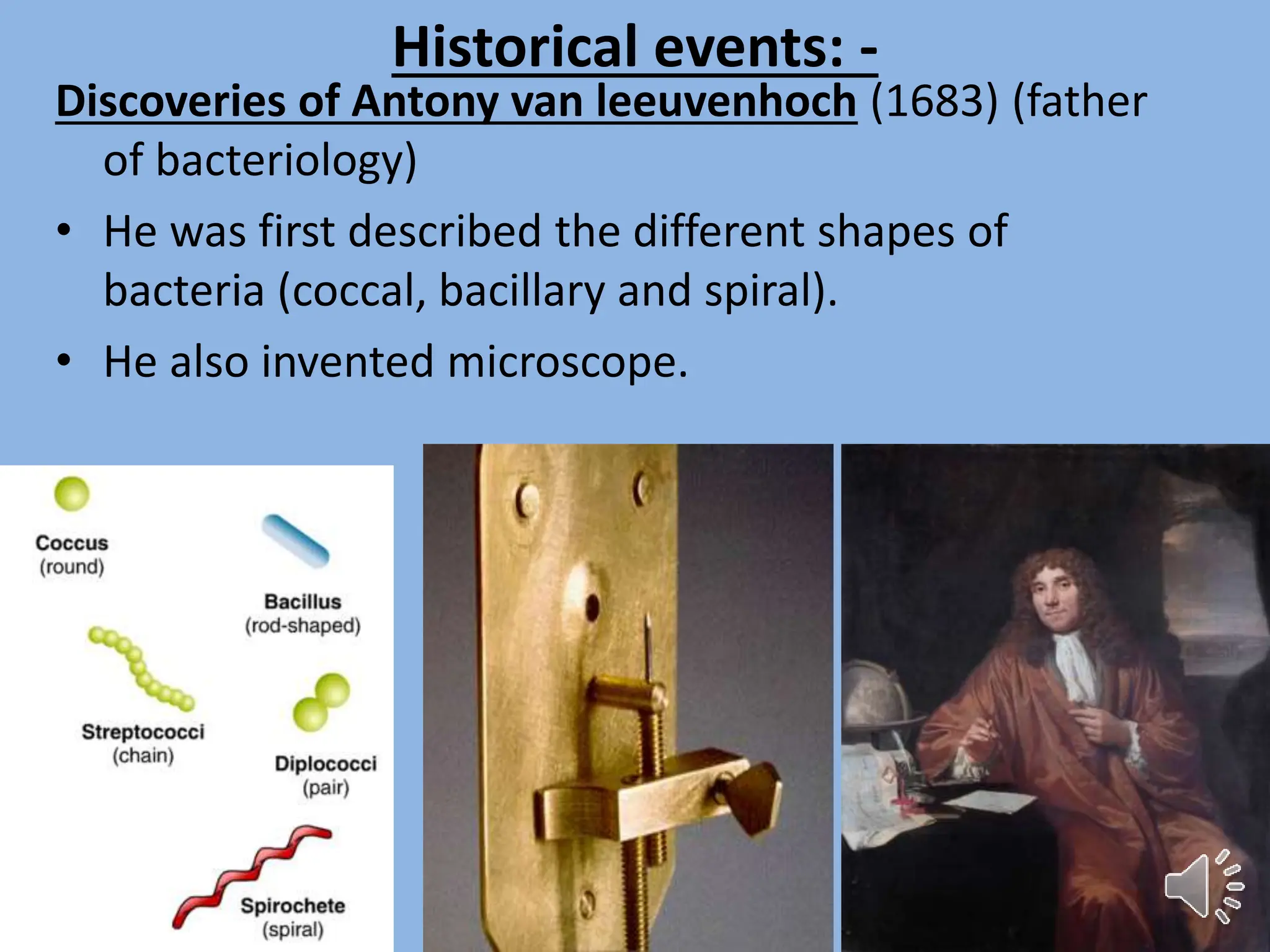 Historical events: -

Discoveries of Antony van leeuvenhoch (1683) (father of bacteriology)

• He was first described the different shapes of bacteria (coccal, bacillary and spiral).

• He also invented microscope.

Coccus
(round)

Bacillus
(rod-shaped)

Streptococci
(chain)

Diplococci
(pair)

Spirochete
(spiral)